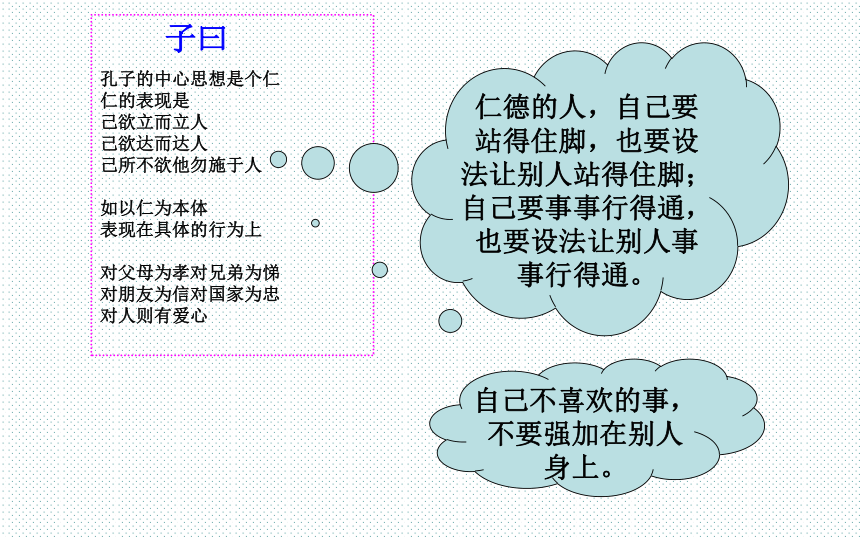 子曰

孔子的中心思想是个仁
仁的表现是
己欲立而立人
己欲达而达人
己所不欲他勿施于人

如以仁为本体
表现在具体的行为上

对父母为孝对兄弟为悌
对朋友为信对国家为忠
对人则有爱心

仁德的人，自己要站得住脚，也要设法让别人站得住脚；自己要事事行得通，也要设法让别人事事行得通。

自己不喜欢的事，不要强加在别人身上。